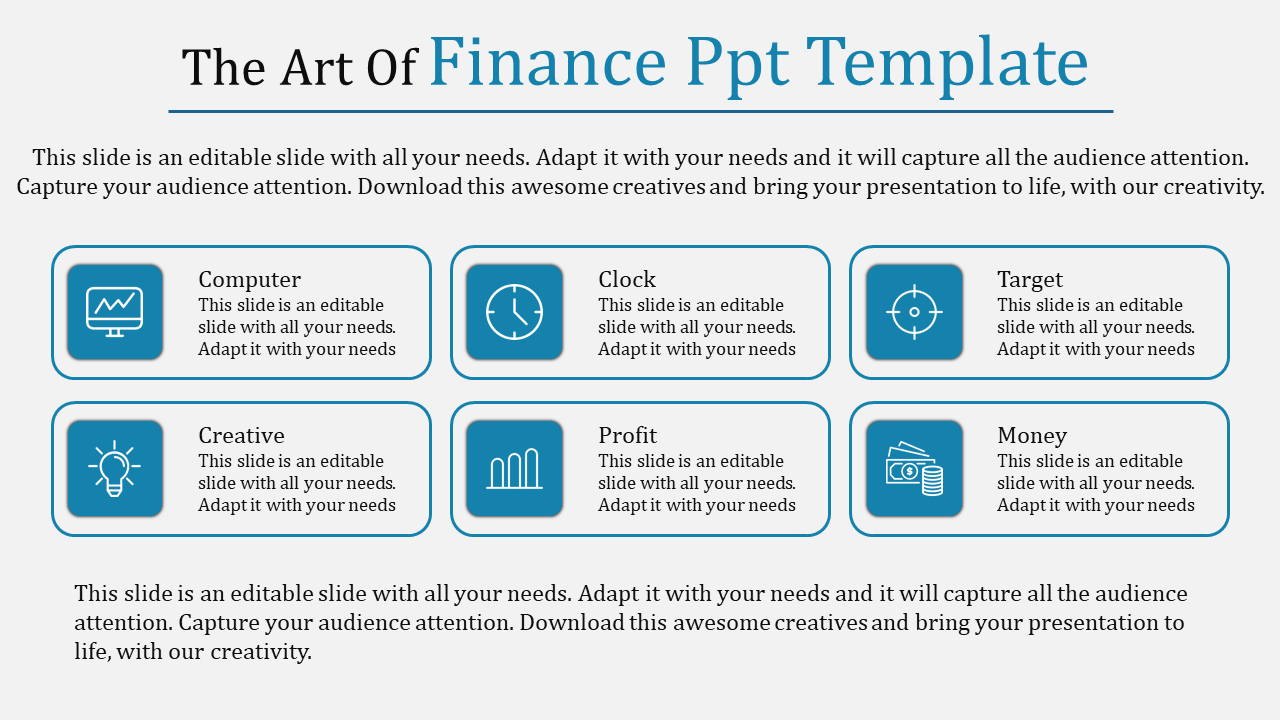 The Art Of Finance Ppt Template

This slide is an editable slide with all your needs. Adapt it with your needs and it will capture all the audience attention. Capture your audience attention. Download this awesome creatives and bring your presentation to life, with our creativity.

Computer
This slide is an editable slide with all your needs. Adapt it with your needs

Clock
This slide is an editable slide with all your needs. Adapt it with your needs

Target
This slide is an editable slide with all your needs. Adapt it with your needs

Creative
This slide is an editable slide with all your needs. Adapt it with your needs

Profit
This slide is an editable slide with all your needs. Adapt it with your needs

Money
This slide is an editable slide with all your needs. Adapt it with your needs

This slide is an editable slide with all your needs. Adapt it with your needs and it will capture all the audience attention. Capture your audience attention. Download this awesome creatives and bring your presentation to life, with our creativity.